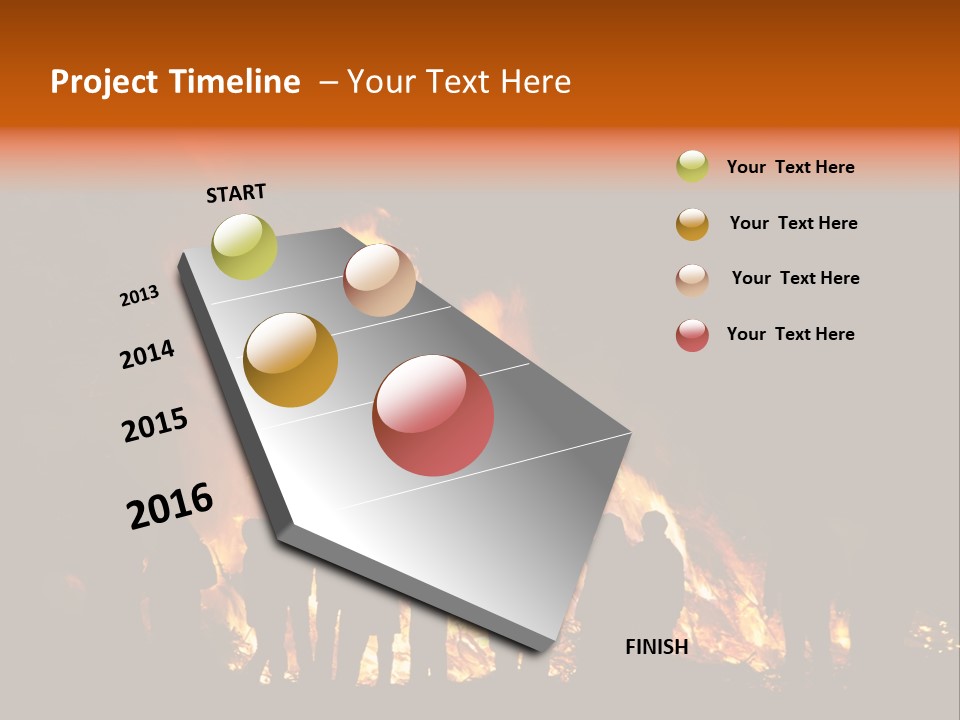 Project Timeline – Your Text Here

START

2013

2014

2015

2016

FINISH

Your Text Here

Your Text Here

Your Text Here

Your Text Here